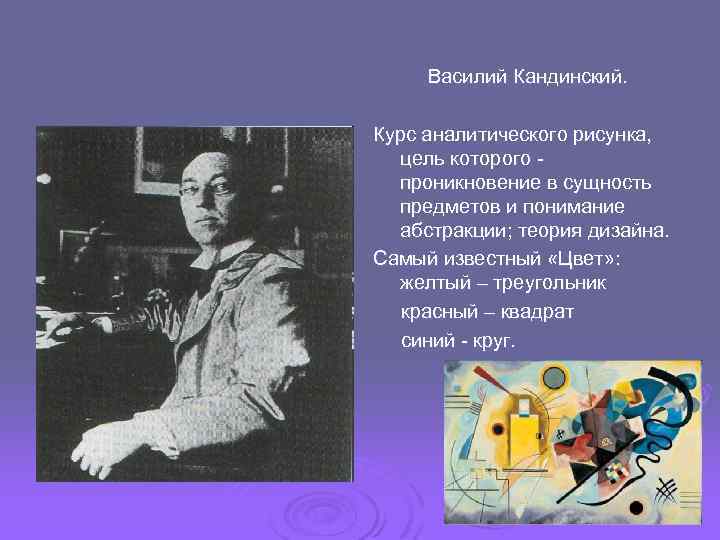 Василий Кандинский.

Курс аналитического рисунка, цель которого - проникновение в сущность предметов и понимание абстракции; теория дизайна.

Самый известный «Цвет»: желтый – треугольник
красный – квадрат
синий - круг.